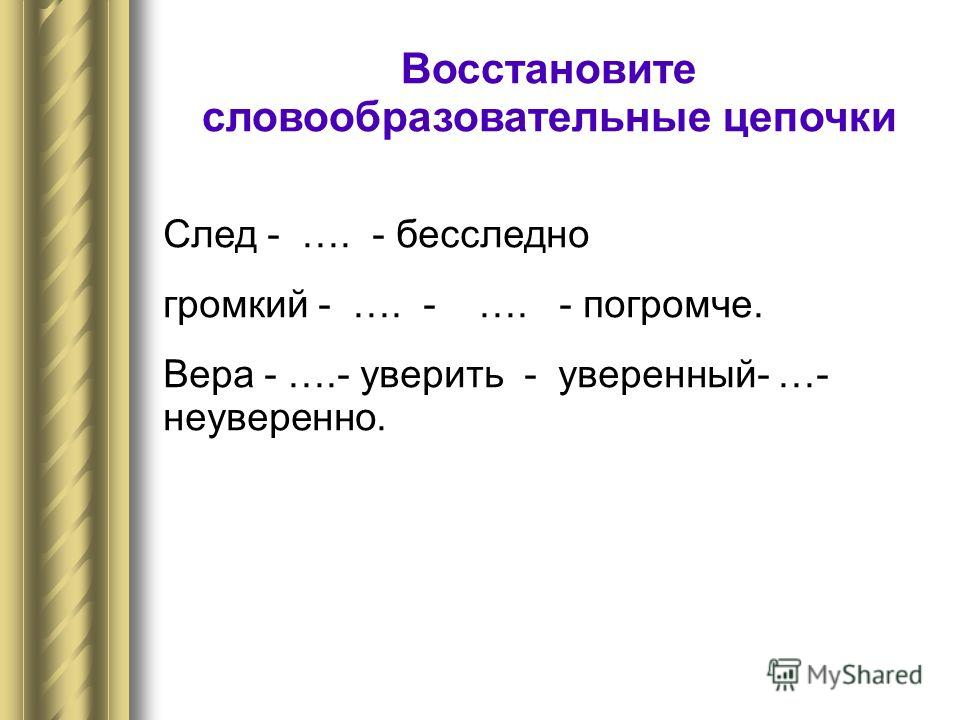 Восстановите словообразовательные цепочки

След - …. - бесследно

громкий - …. - …. - погромче.

Вера - ….- уверить - уверенный- …- неуверенно.

MyShared